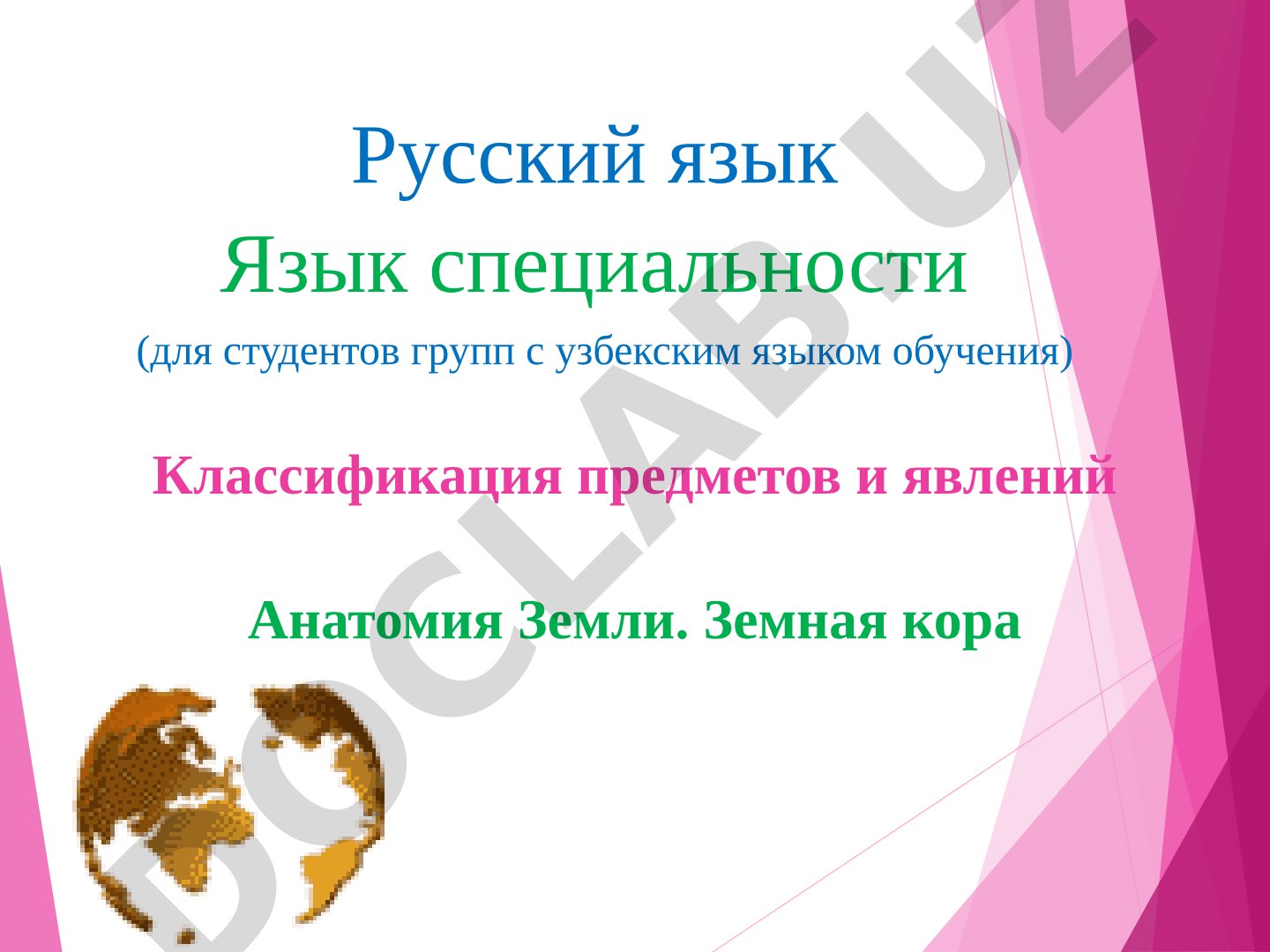 Русский язык
Язык специальности
(для студентов групп с узбекским языком обучения)

Классификация предметов и явлений

Анатомия Земли. Земная кора

DOCLAB.UZ